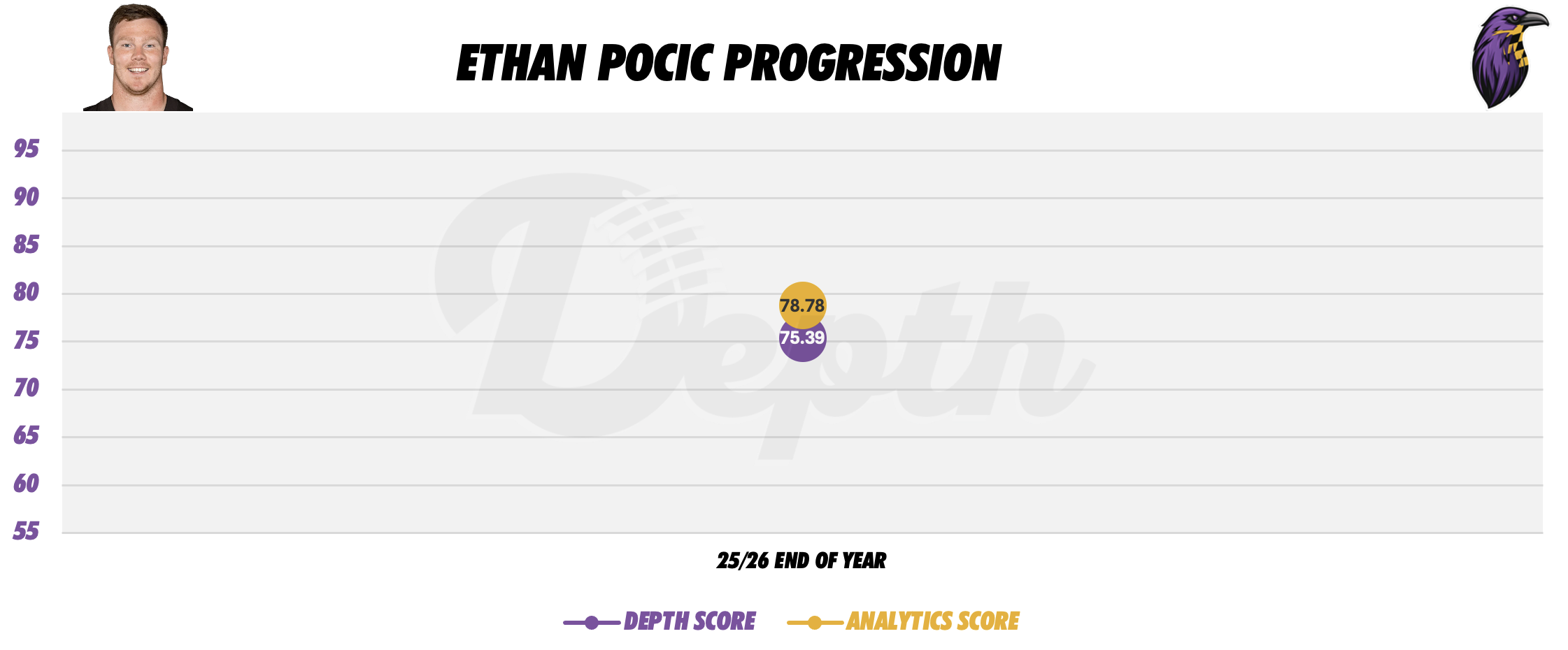 ETHAN POCIC PROGRESSION

95
90
85
80
75
70
65
60
55

Depth

78.78
75.39

25/26 END OF YEAR

DEPTH SCORE ANALYTICS SCORE